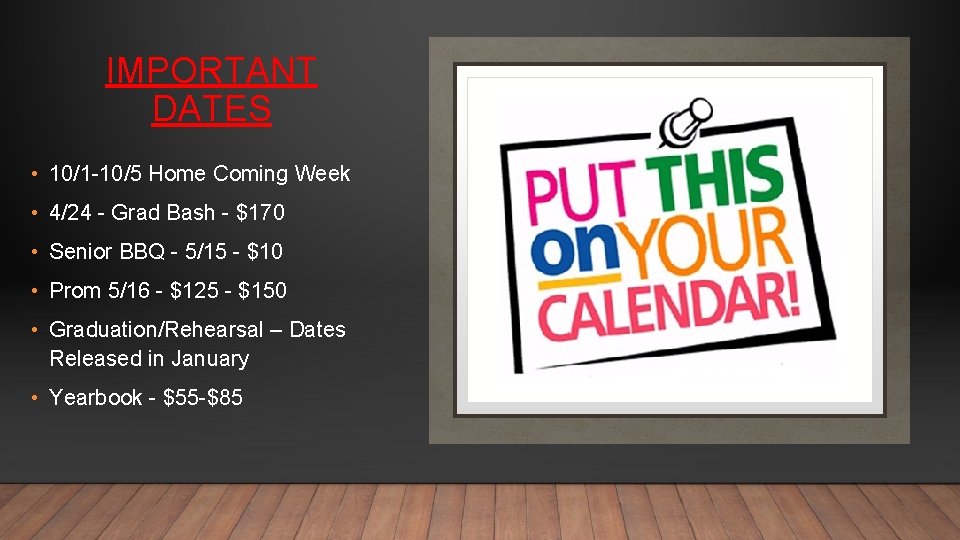 IMPORTANT DATES

• 10/1-10/5 Home Coming Week
• 4/24 - Grad Bash - \$170
• Senior BBQ - 5/15 - \$10
• Prom 5/16 - \$125 - \$150
• Graduation/Rehearsal – Dates Released in January
• Yearbook - \$55-\$85

PUT THIS on YOUR CALENDAR!